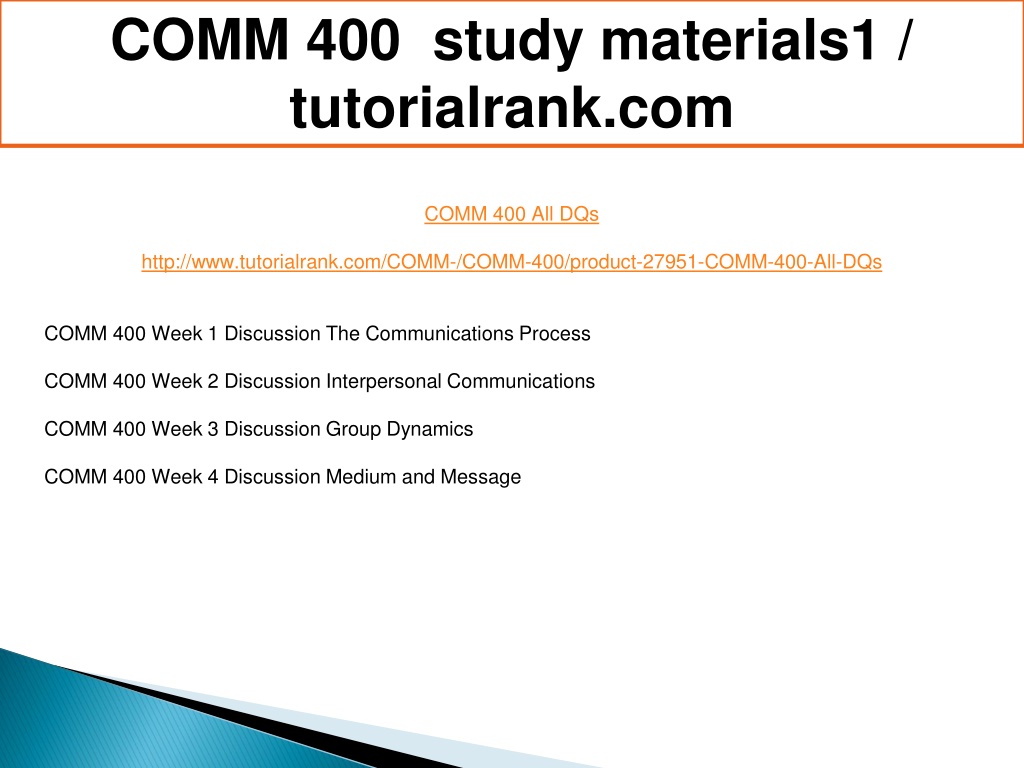 COMM 400 study materials1 / tutorialrank.com

COMM 400 All DQs

http://www.tutorialrank.com/COMM-/COMM-400/product-27951-COMM-400-All-DQs

COMM 400 Week 1 Discussion The Communications Process

COMM 400 Week 2 Discussion Interpersonal Communications

COMM 400 Week 3 Discussion Group Dynamics

COMM 400 Week 4 Discussion Medium and Message